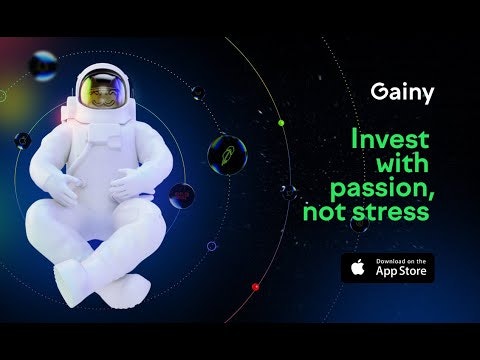 Gainy

Invest with passion, not stress

Download on the
App Store